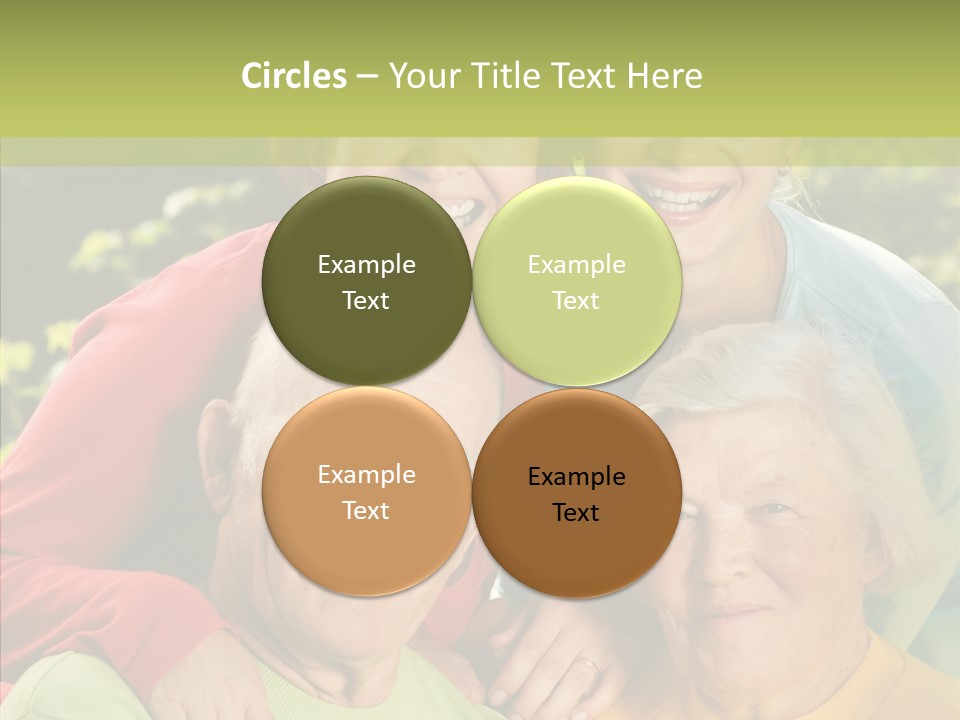 Circles – Your Title Text Here

Example Text

Example Text

Example Text

Example Text